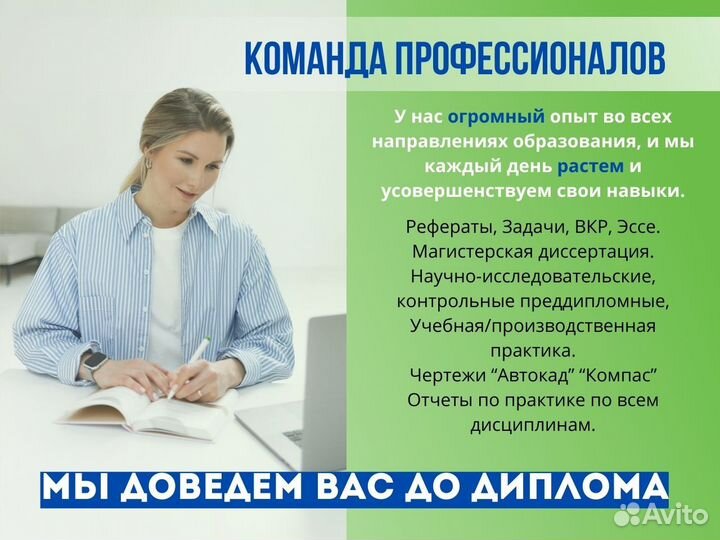 КОМАНДА ПРОФЕССИОНАЛОВ

У нас огромный опыт во всех направлениях образования, и мы каждый день растем и усовершенствуем свои навыки.

Рефераты, Задачи, ВКР, Эссе.
Магистерская диссертация.
Научно-исследовательские, контрольные преддипломные, Учебная/производственная практика.
Чертежи “Автокад” “Компас”
Отчеты по практике по всем дисциплинам.

МЫ ДОВЕДЕМ ВАС ДО ДИПЛОМА

Avito